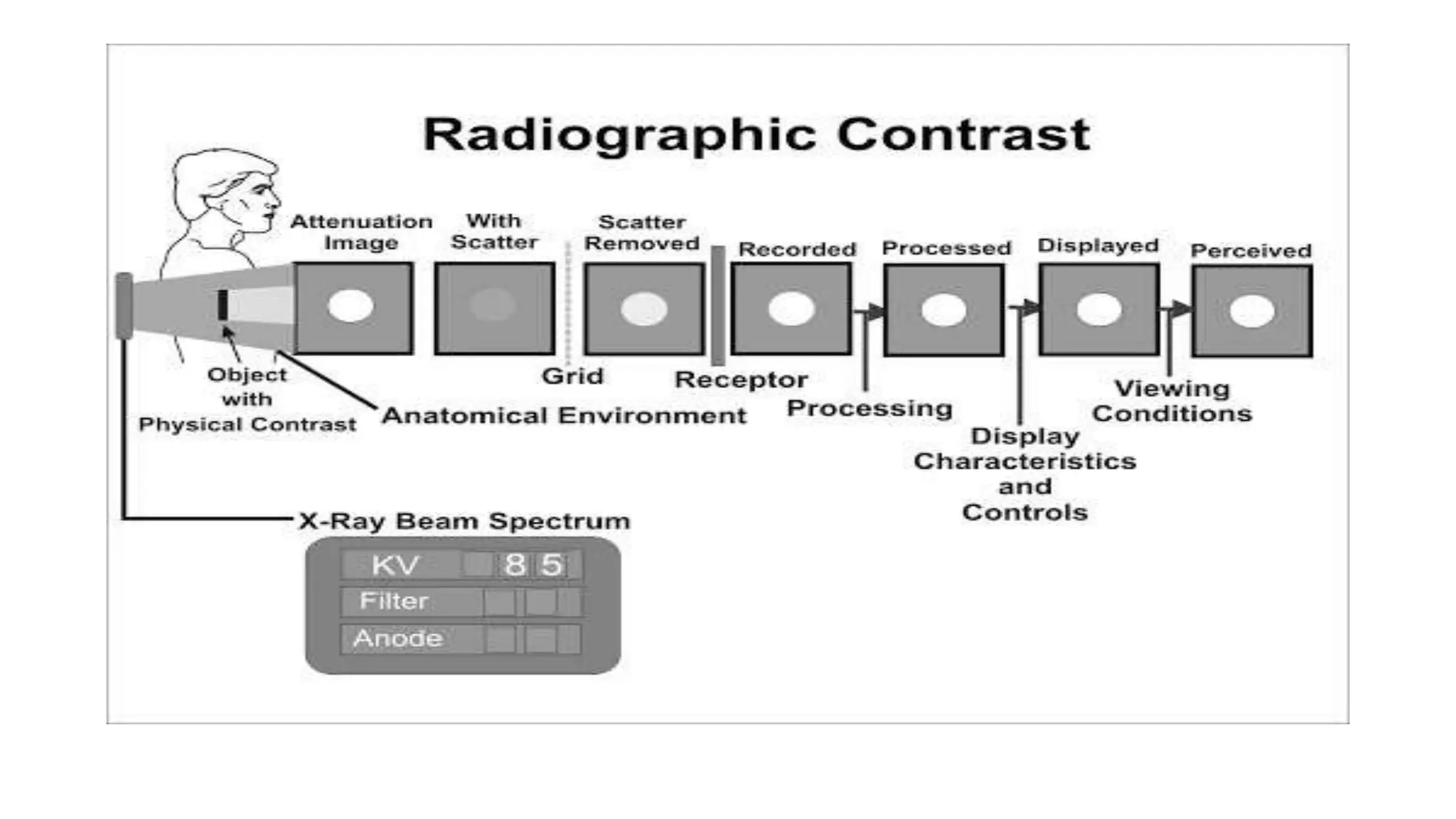 Radiographic Contrast

Attenuation Image

With Scatter

Scatter Removed

Recorded

Processed

Displayed

Perceived

Object with Physical Contrast

Anatomical Environment

Grid

Receptor

Processing

Display Characteristics and Controls

Viewing Conditions

X-Ray Beam Spectrum

KV 8 5

Filter

Anode